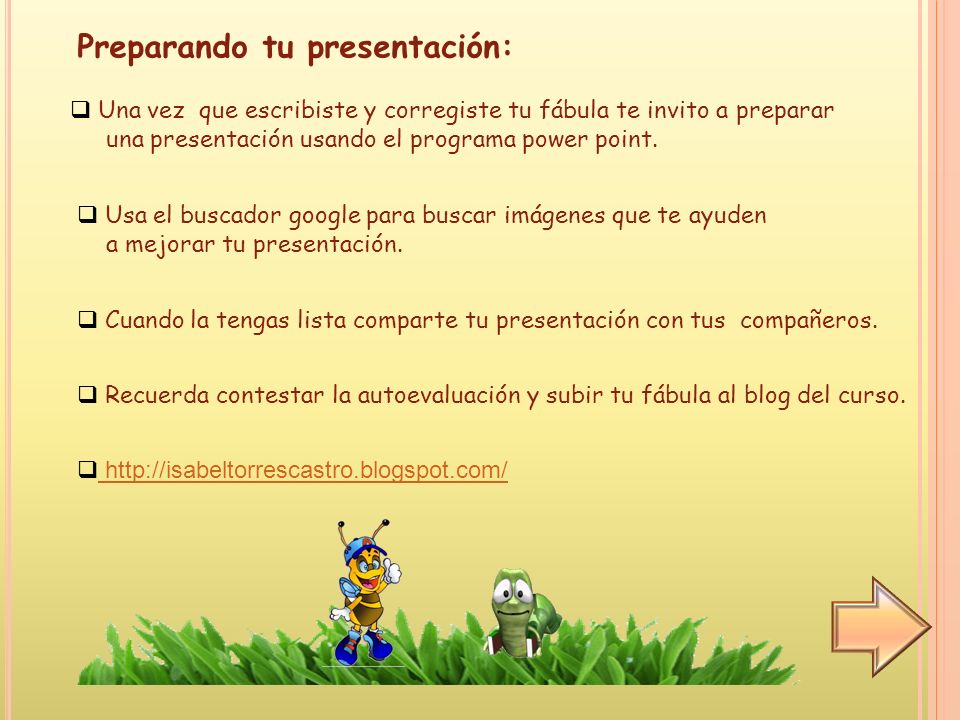 Preparando tu presentación:

❑ Una vez que escribiste y corregiste tu fábula te invito a preparar una presentación usando el programa power point.

❑ Usa el buscador google para buscar imágenes que te ayuden a mejorar tu presentación.

❑ Cuando la tengas lista comparte tu presentación con tus compañeros.

❑ Recuerda contestar la autoevaluación y subir tu fábula al blog del curso.

❑ http://isabeltorrescastro.blogspot.com/